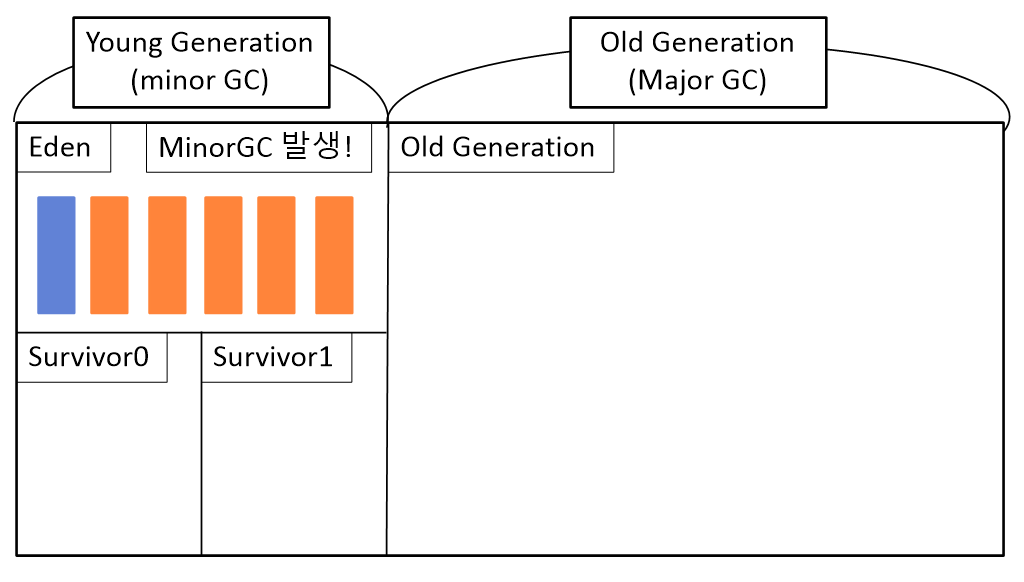 Young Generation
(minor GC)

Old Generation
(Major GC)

Eden

MinorGC 발생!

Old Generation

Survivor0

Survivor1